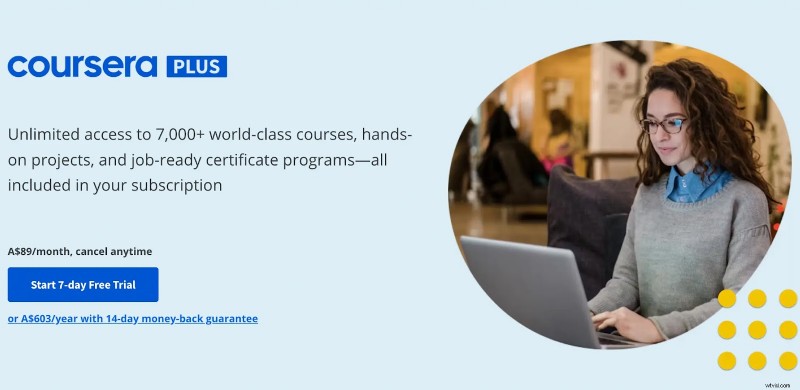 coursera PLUS

Unlimited access to 7,000+ world-class courses, hands-on projects, and job-ready certificate programs—all included in your subscription

A$89/month, cancel anytime

Start 7-day Free Trial

or A$603/year with 14-day money-back guarantee

wtvid.com